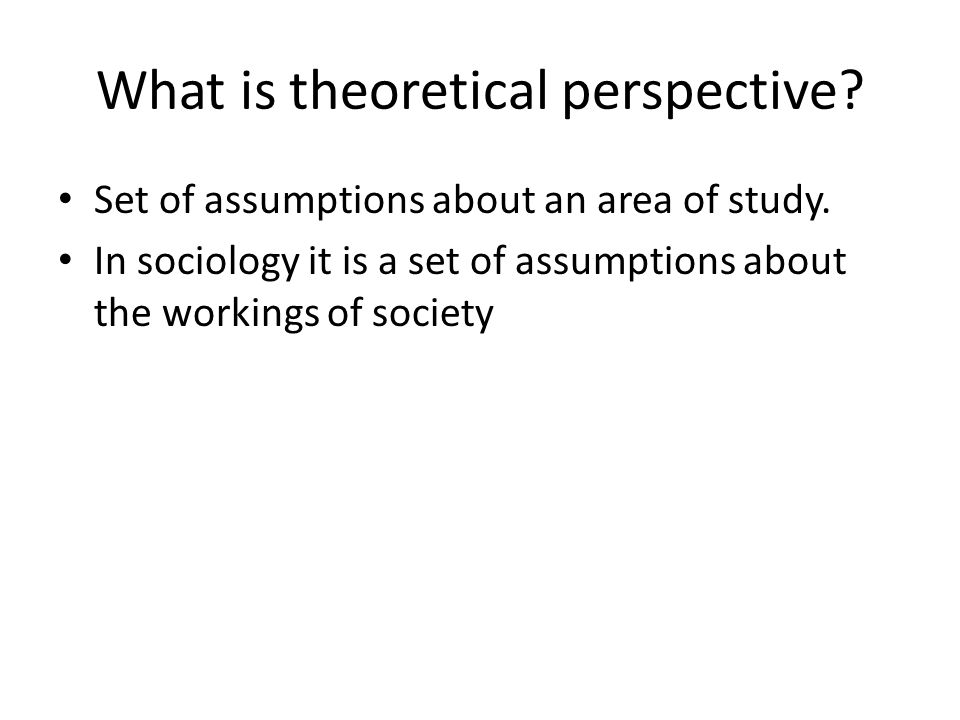 What is theoretical perspective?

• Set of assumptions about an area of study.
• In sociology it is a set of assumptions about the workings of society